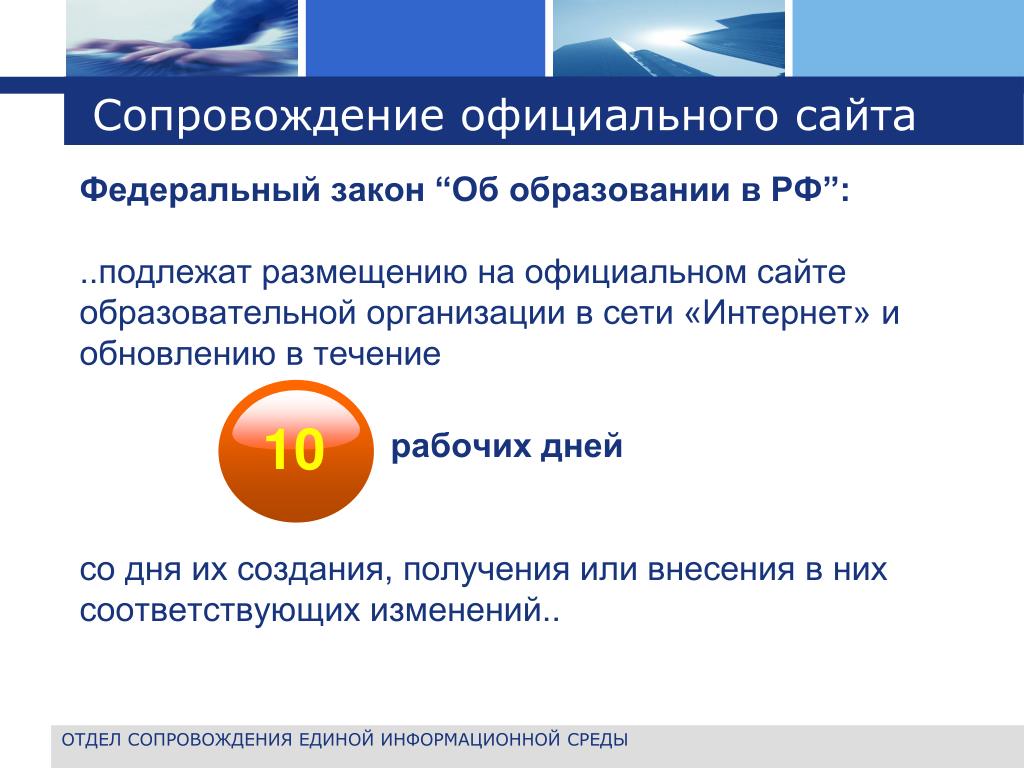 Сопровождение официального сайта

Федеральный закон “Об образовании в РФ”:

..подлежат размещению на официальном сайте образовательной организации в сети «Интернет» и обновлению в течение

10

рабочих дней

со дня их создания, получения или внесения в них соответствующих изменений..

ОТДЕЛ СОПРОВОЖДЕНИЯ ЕДИНОЙ ИНФОРМАЦИОННОЙ СРЕДЫ